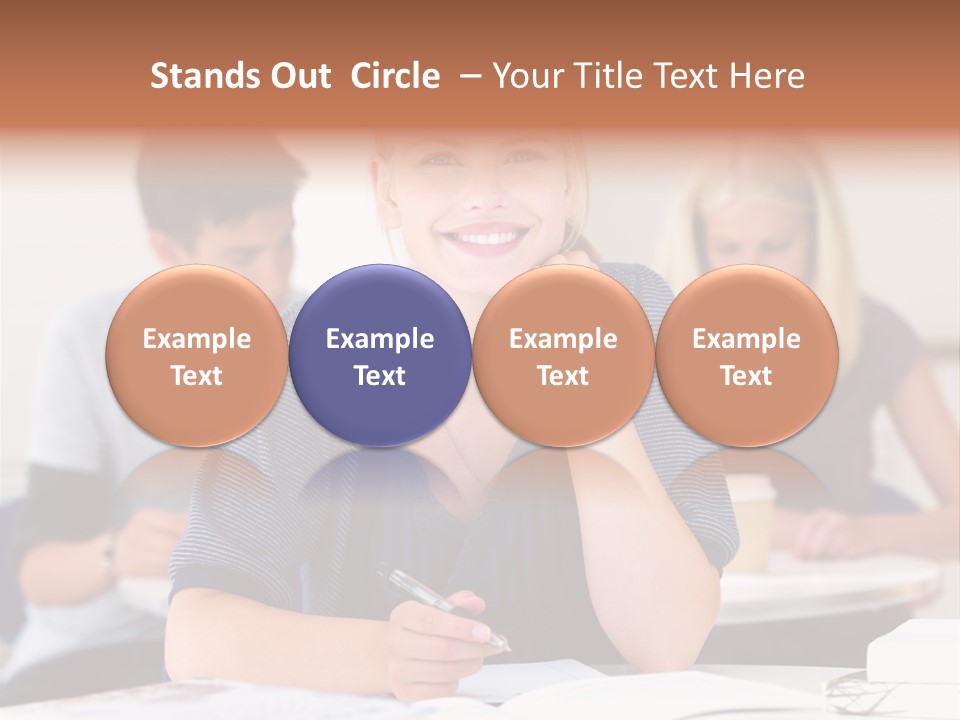 Stands Out Circle – Your Title Text Here

Example Text

Example Text

Example Text

Example Text